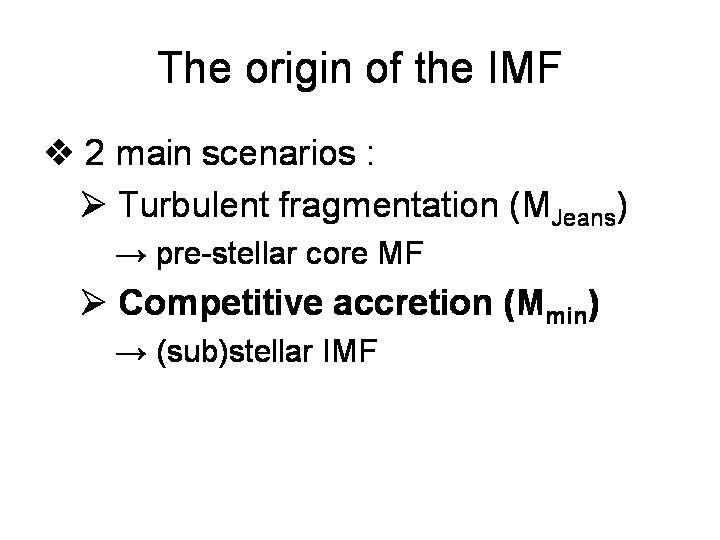 The origin of the IMF

❖ 2 main scenarios :

➢ Turbulent fragmentation ($M_{Jeans}$)

→ pre-stellar core MF

➢ **Competitive accretion ($M_{min}$)**

→ (sub)stellar IMF